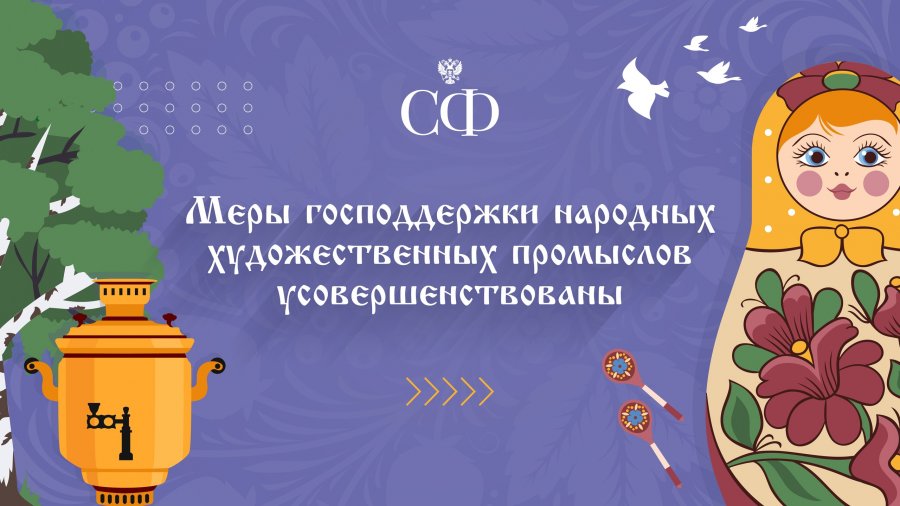 СФ

Меры господдержки народных художественных промыслов усовершенствованы